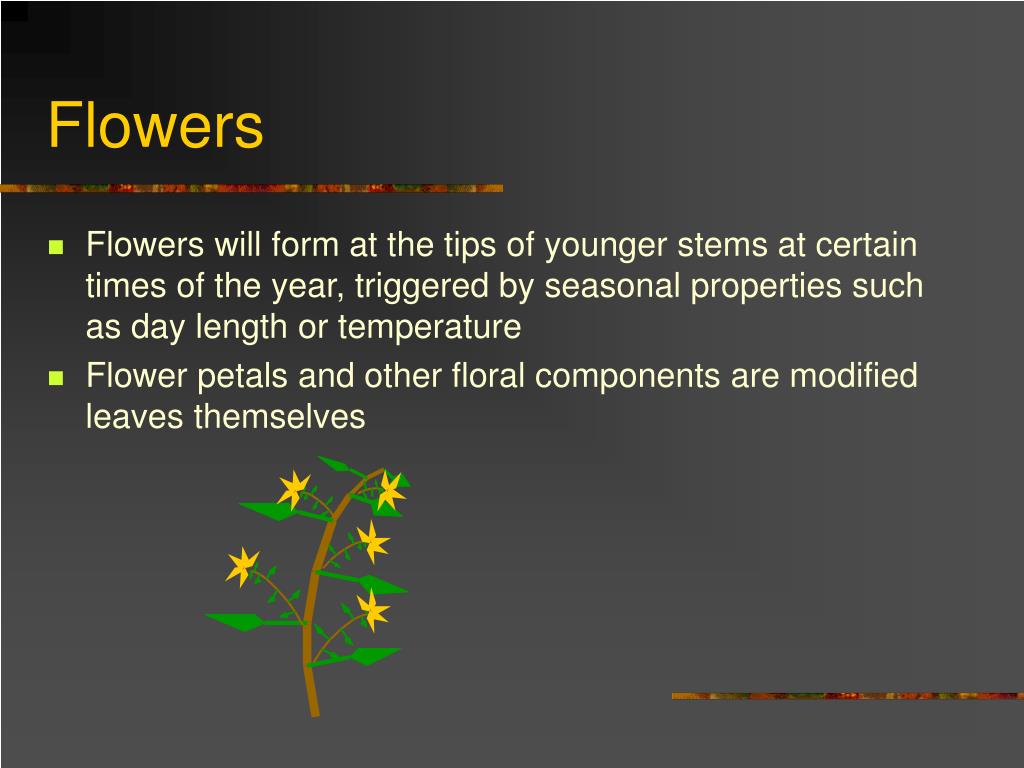 Flowers

- Flowers will form at the tips of younger stems at certain times of the year, triggered by seasonal properties such as day length or temperature
- Flower petals and other floral components are modified leaves themselves